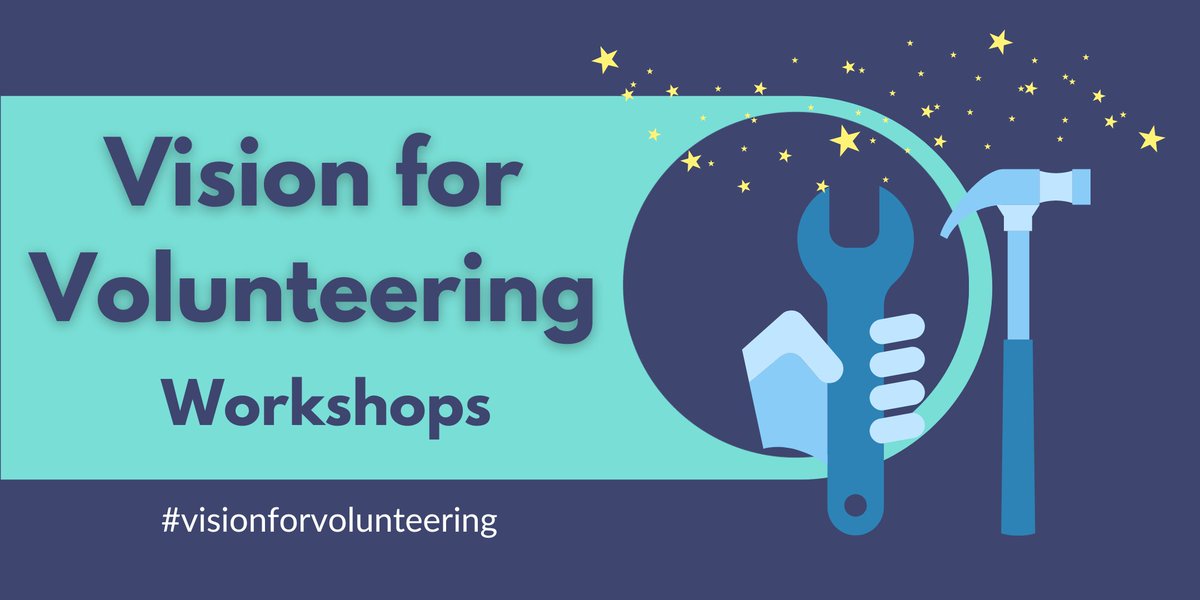 Vision for Volunteering
Workshops

#visionforvolunteering